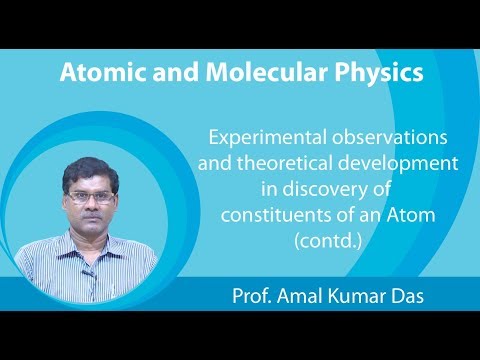 Atomic and Molecular Physics

Experimental observations and theoretical development in discovery of constituents of an Atom (contd.)

Prof. Amal Kumar Das